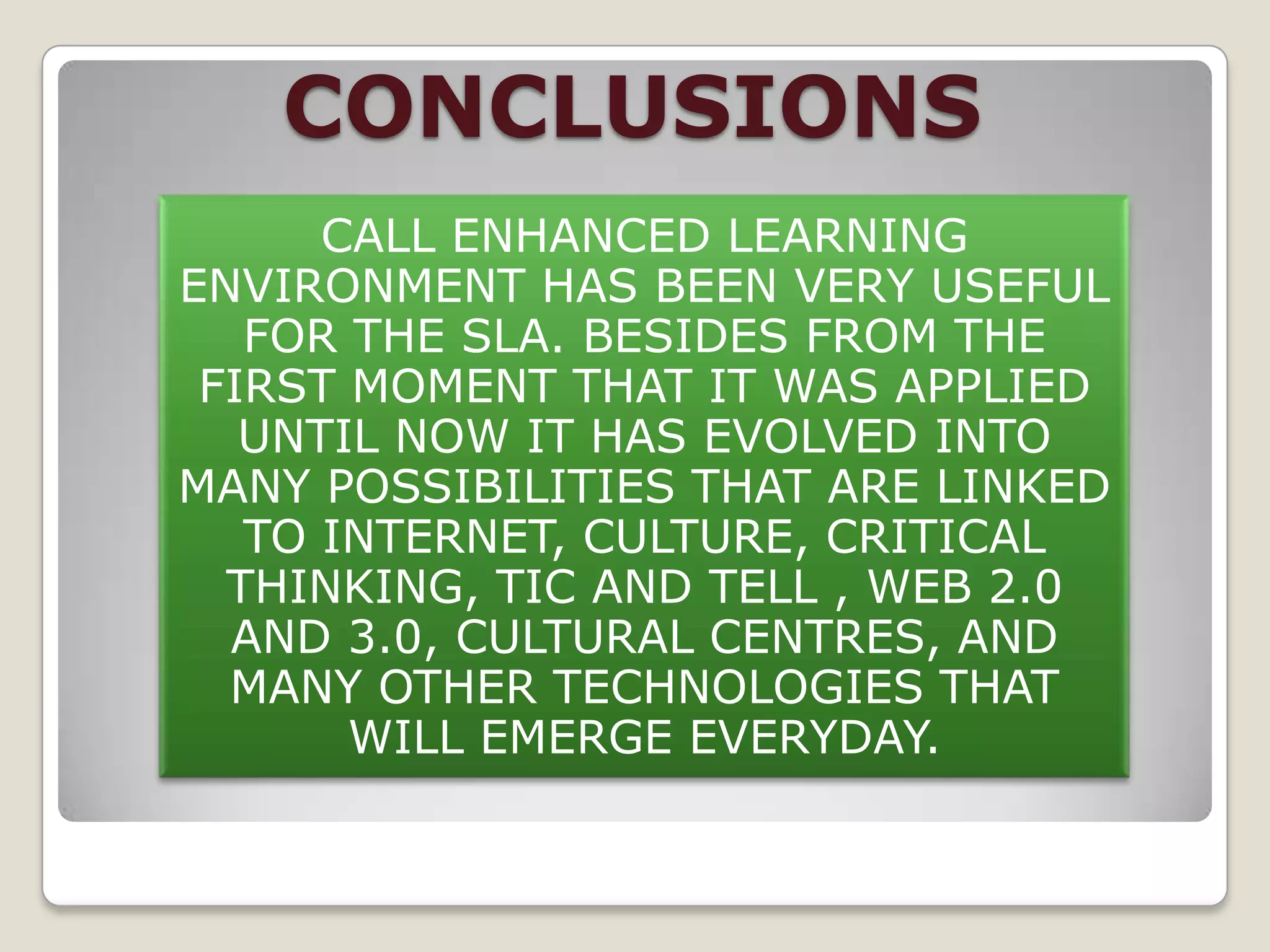 CONCLUSIONS

CALL ENHANCED LEARNING ENVIRONMENT HAS BEEN VERY USEFUL FOR THE SLA. BESIDES FROM THE FIRST MOMENT THAT IT WAS APPLIED UNTIL NOW IT HAS EVOLVED INTO MANY POSSIBILITIES THAT ARE LINKED TO INTERNET, CULTURE, CRITICAL THINKING, TIC AND TELL , WEB 2.0 AND 3.0, CULTURAL CENTRES, AND MANY OTHER TECHNOLOGIES THAT WILL EMERGE EVERYDAY.